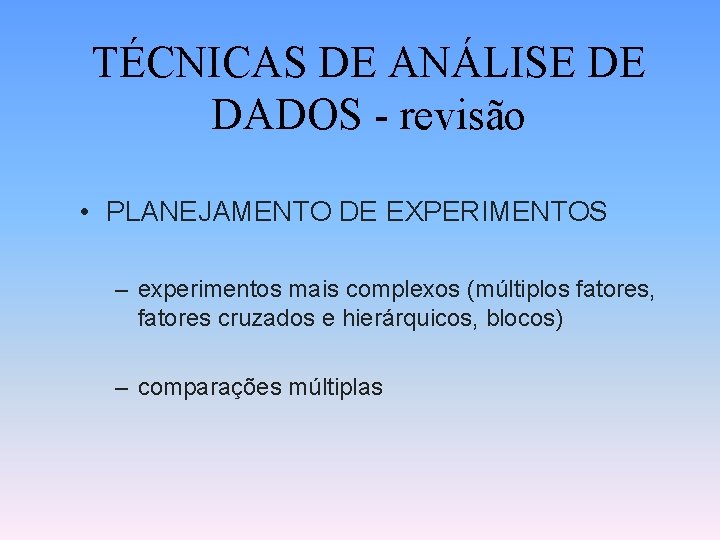 TÉCNICAS DE ANÁLISE DE DADOS - revisão

• PLANEJAMENTO DE EXPERIMENTOS

– experimentos mais complexos (múltiplos fatores, fatores cruzados e hierárquicos, blocos)

– comparações múltiplas